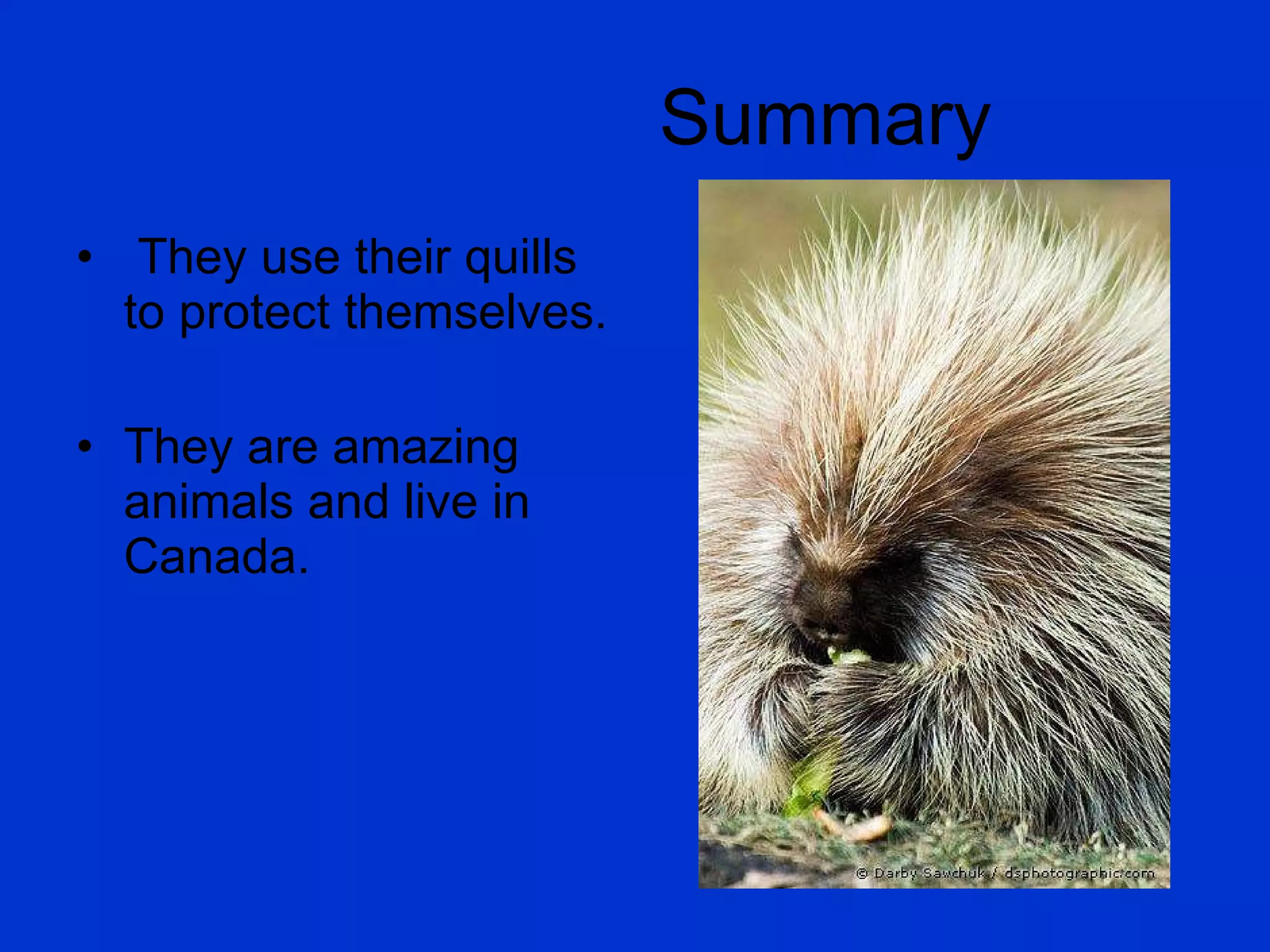 Summary

• They use their quills to protect themselves.

• They are amazing animals and live in Canada.

© Darby Sawchuk / dsphotographic.com